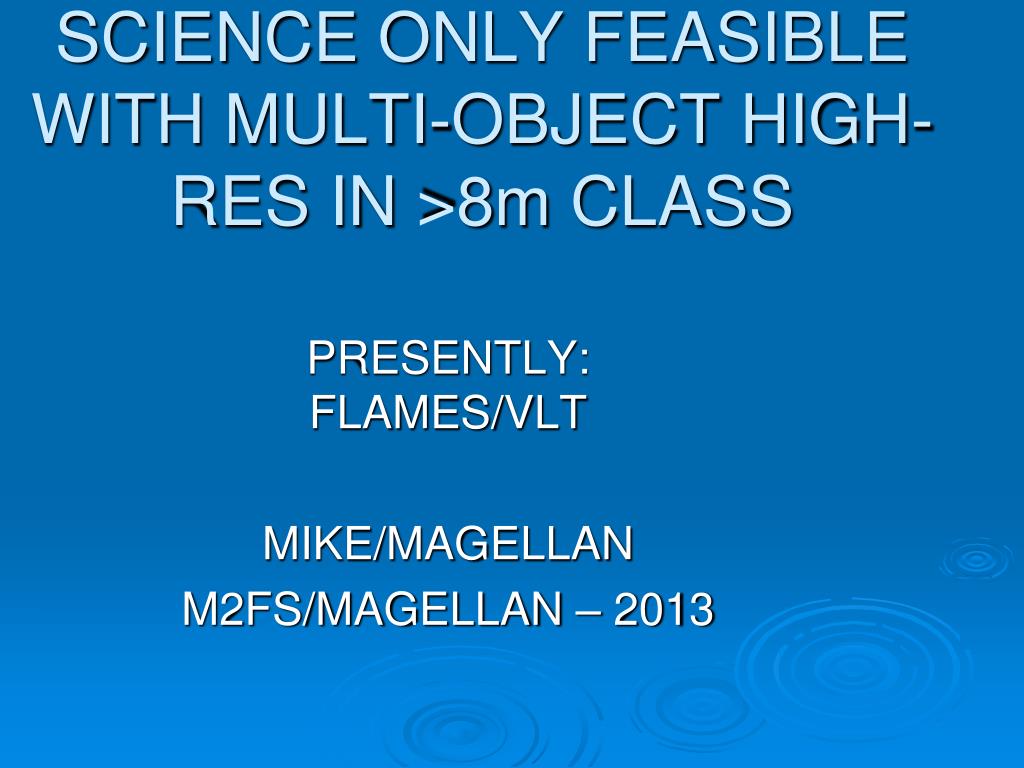 SCIENCE ONLY FEASIBLE WITH MULTI-OBJECT HIGH-RES IN >8m CLASS

PRESENTLY:
FLAMES/VLT

MIKE/MAGELLAN
M2FS/MAGELLAN – 2013